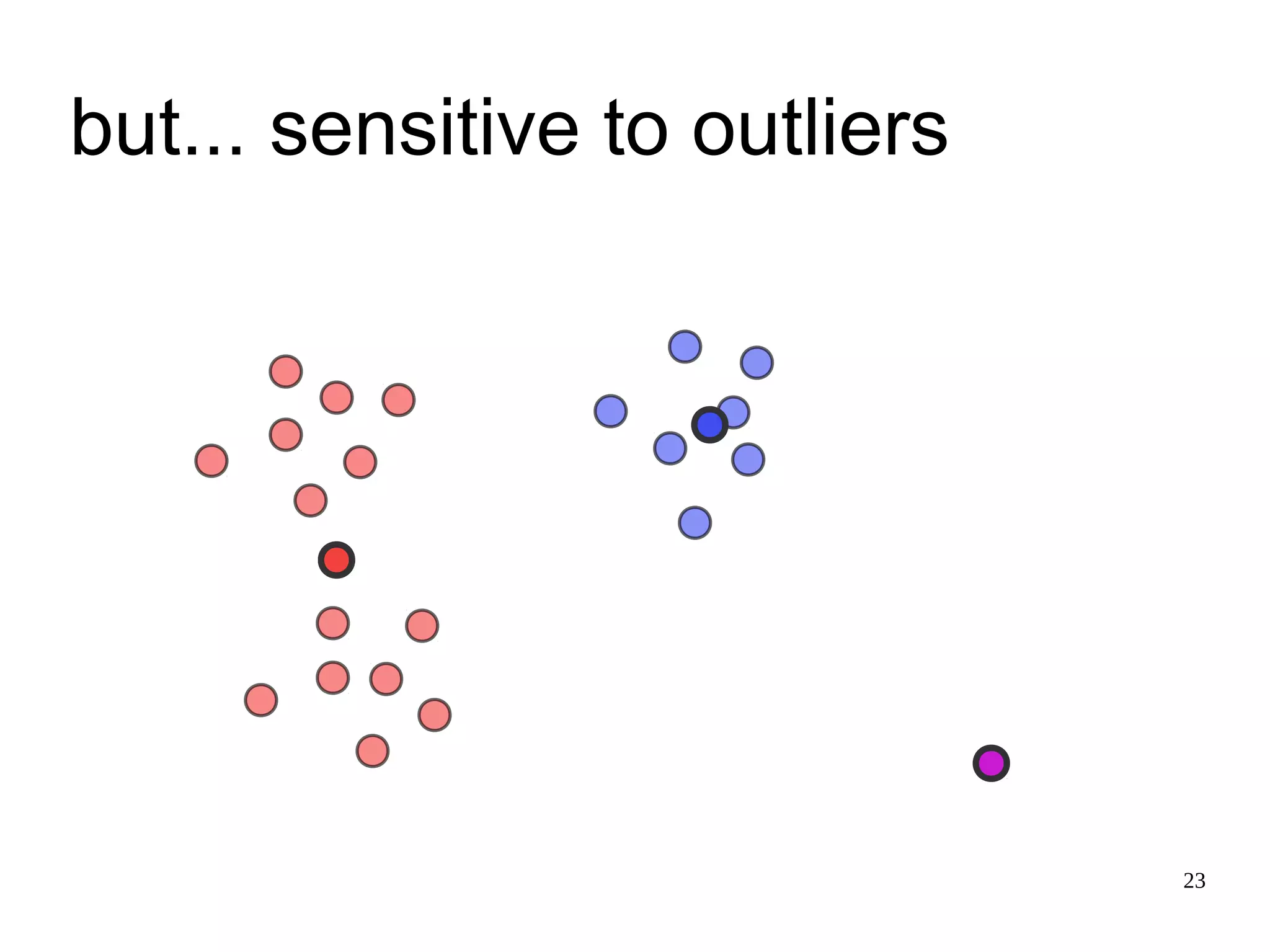 but... sensitive to outliers

23